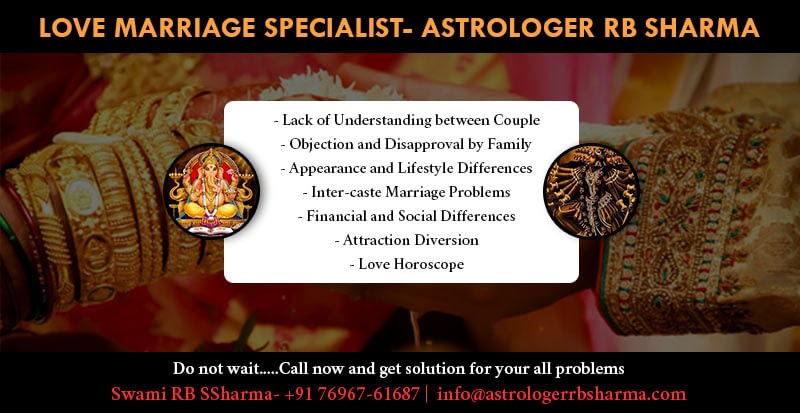 LOVE MARRIAGE SPECIALIST- ASTROLOGER RB SHARMA

- Lack of Understanding between Couple
- Objection and Disapproval by Family
- Appearance and Lifestyle Differences
- Inter-caste Marriage Problems
- Financial and Social Differences
- Attraction Diversion
- Love Horoscope

Do not wait.....Call now and get solution for your all problems
Swami RB SSharma- +91 76967-61687 | info@astrologerrbsharma.com